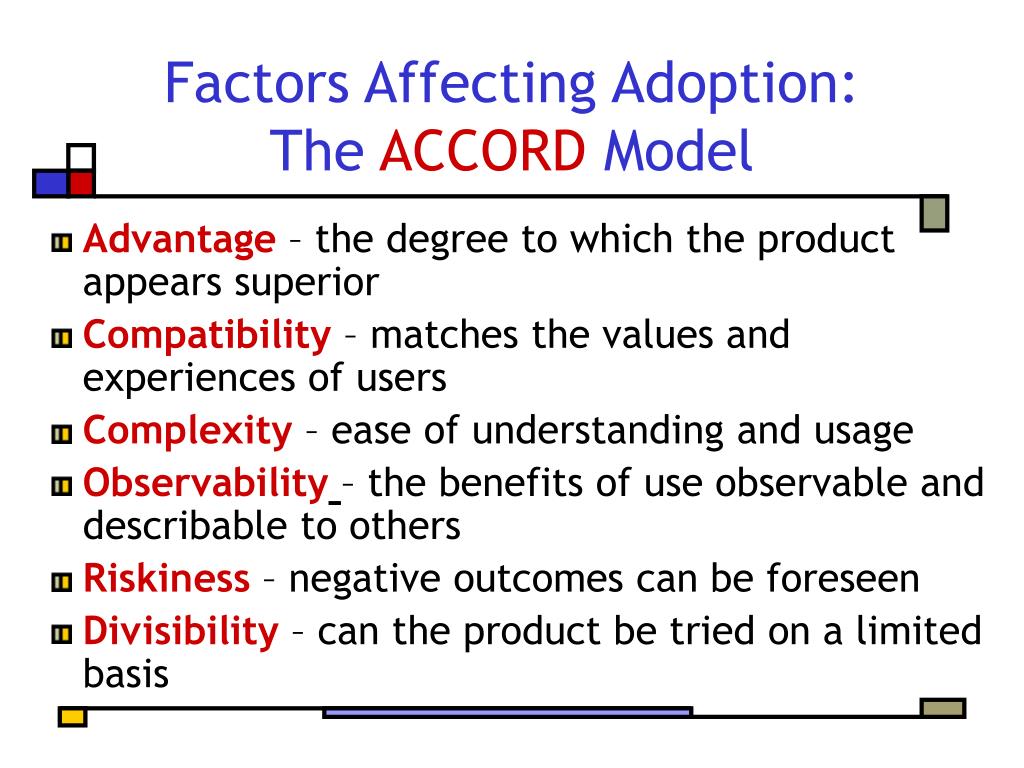 Factors Affecting Adoption:
The ACCORD Model

Advantage – the degree to which the product appears superior

Compatibility – matches the values and experiences of users

Complexity – ease of understanding and usage

Observability – the benefits of use observable and describable to others

Riskiness – negative outcomes can be foreseen

Divisibility – can the product be tried on a limited basis